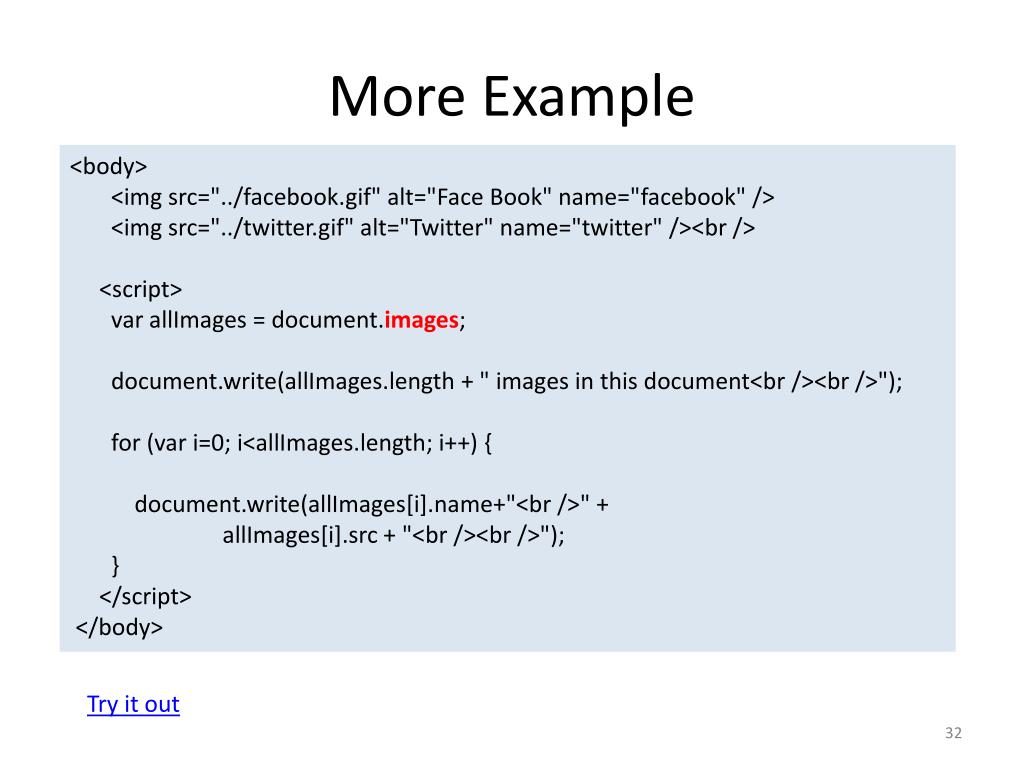 More Example

<body>
<img src="../facebook.gif" alt="Face Book" name="facebook" />
<img src="../twitter.gif" alt="Twitter" name="twitter" /><br />

<script>
var allImages = document.images;

document.write(allImages.length + " images in this document<br /><br />");

for (var i=0; i<allImages.length; i++) {

document.write(allImages[i].name+"<br />" +
allImages[i].src + "<br /><br />");
}
</script>
</body>

Try it out

32